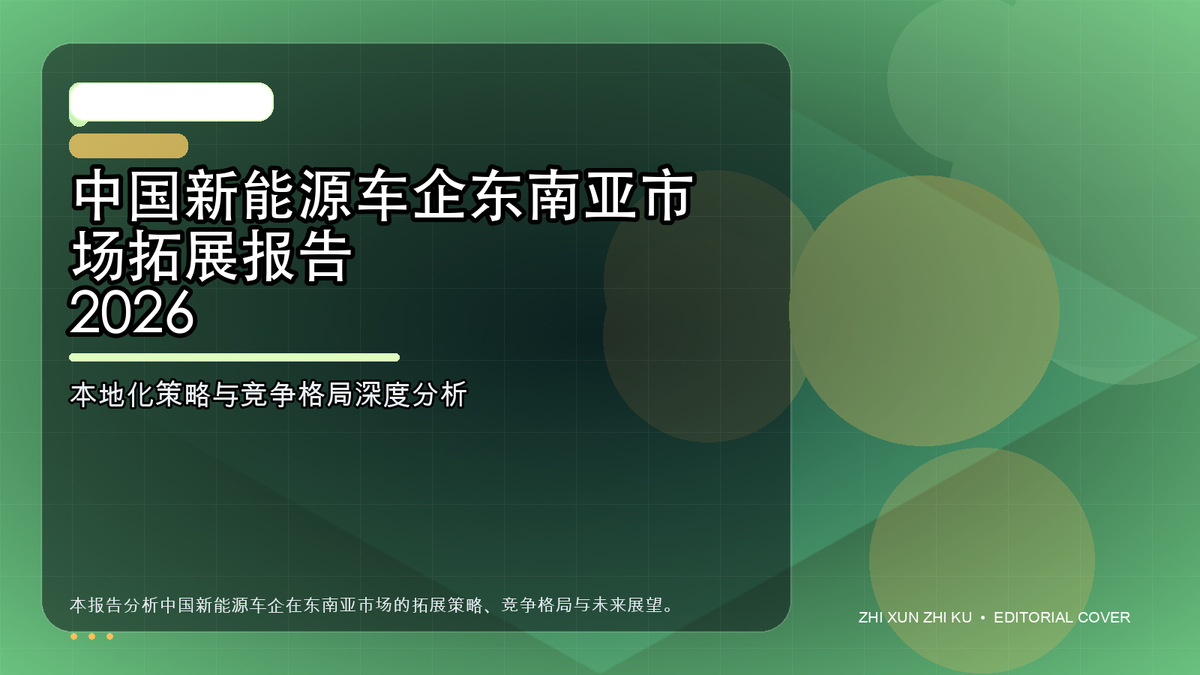 中国新能源车企东南亚市场拓展报告
2026

本地化策略与竞争格局深度分析

本报告分析中国新能源车企在东南亚市场的拓展策略、竞争格局与未来展望。

ZHI XUN ZHI KU • EDITORIAL COVER